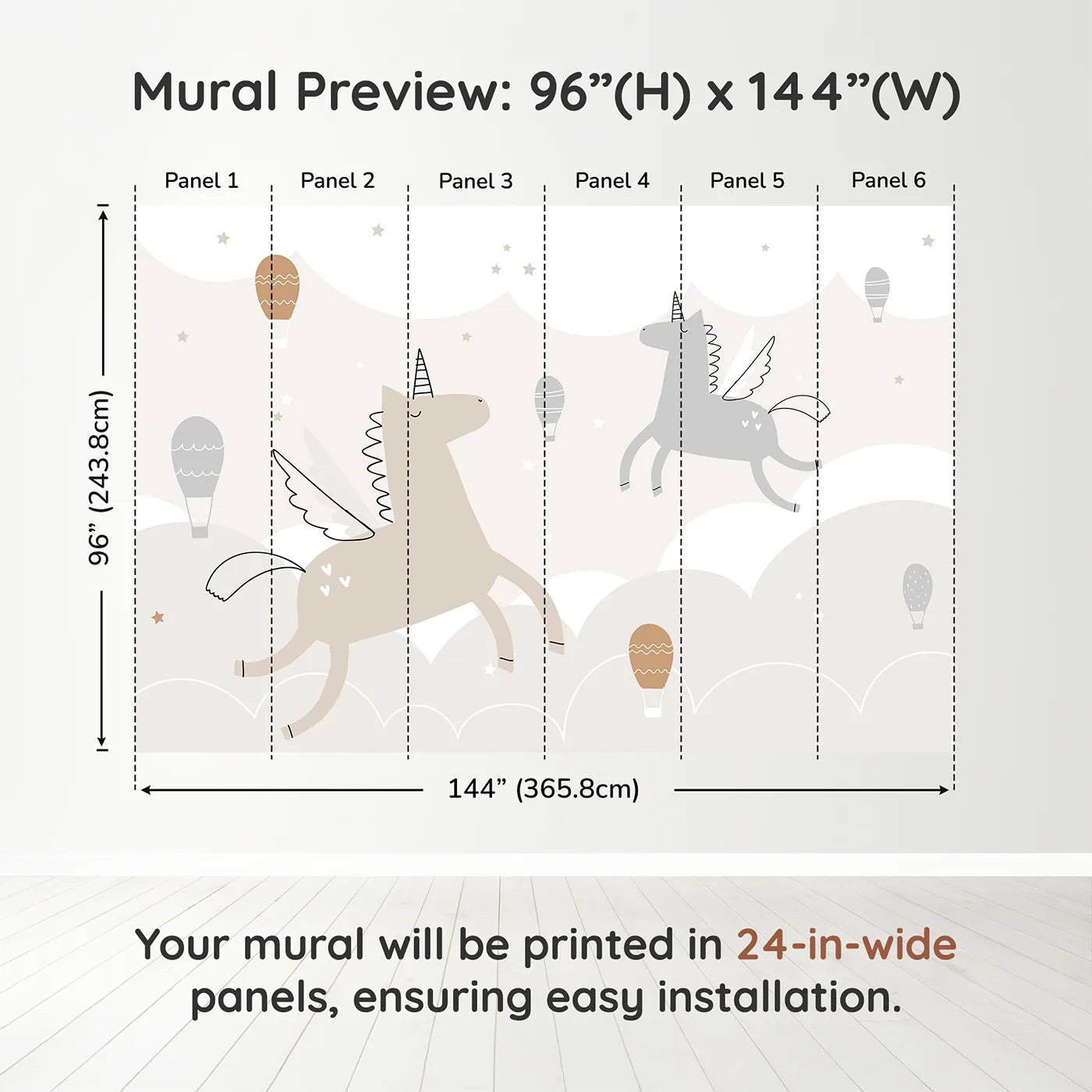 Mural Preview: 96”(H) x 144”(W)

Panel 1 Panel 2 Panel 3 Panel 4 Panel 5 Panel 6

96” (243.8cm)

144” (365.8cm)

Your mural will be printed in 24-in-wide panels, ensuring easy installation.